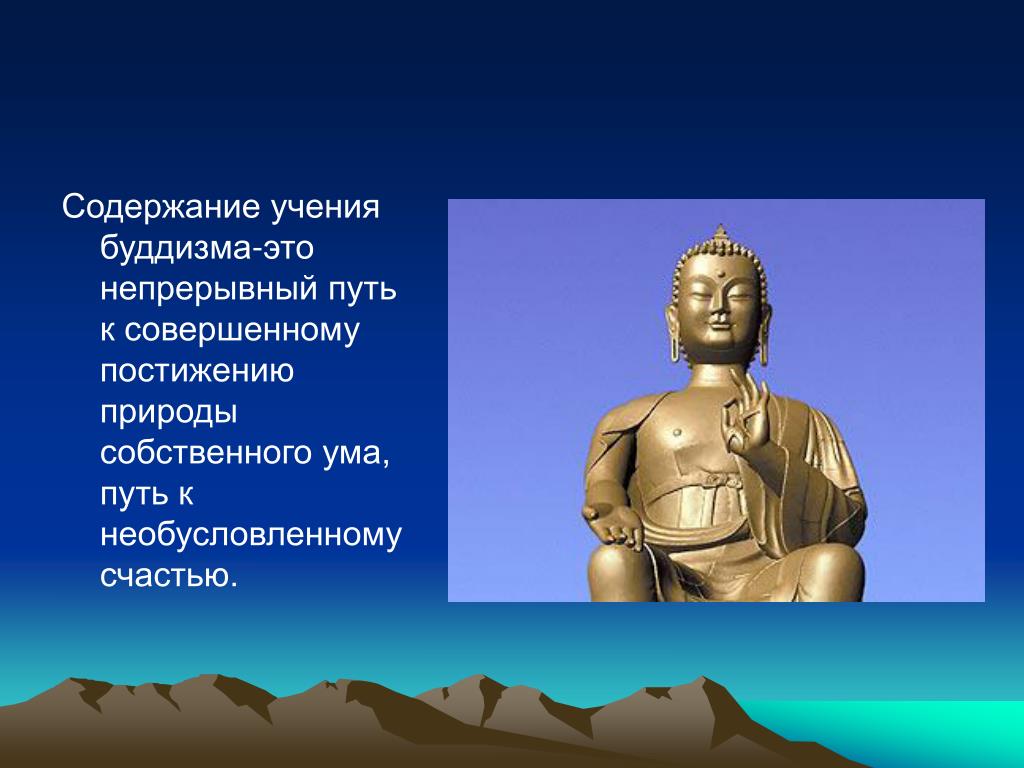 Содержание учения буддизма-это непрерывный путь к совершенному постижению природы собственного ума, путь к необусловленному счастью.